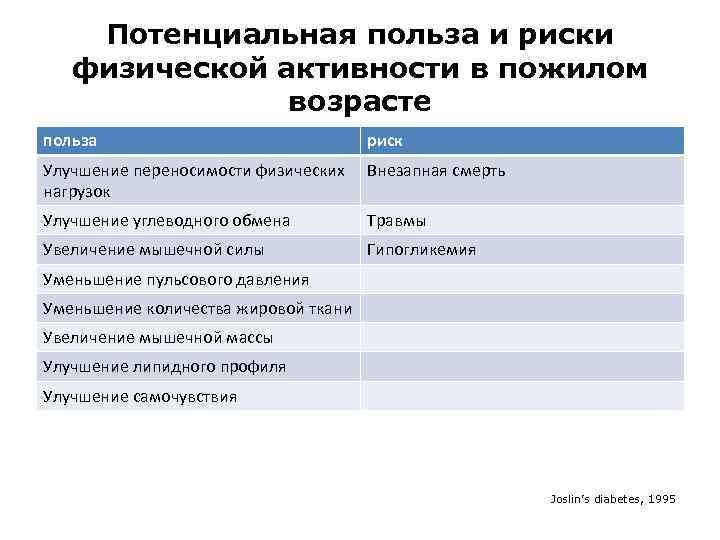 Потенциальная польза и риски физической активности в пожилом возрасте

| польза | риск |
|---|---|
| Улучшение переносимости физических нагрузок | Внезапная смерть |
| Улучшение углеводного обмена | Травмы |
| Увеличение мышечной силы | Гипогликемия |
| Уменьшение пульсового давления | |
| Уменьшение количества жировой ткани | |
| Увеличение мышечной массы | |
| Улучшение липидного профиля | |
| Улучшение самочувствия | |

Joslin's diabetes, 1995